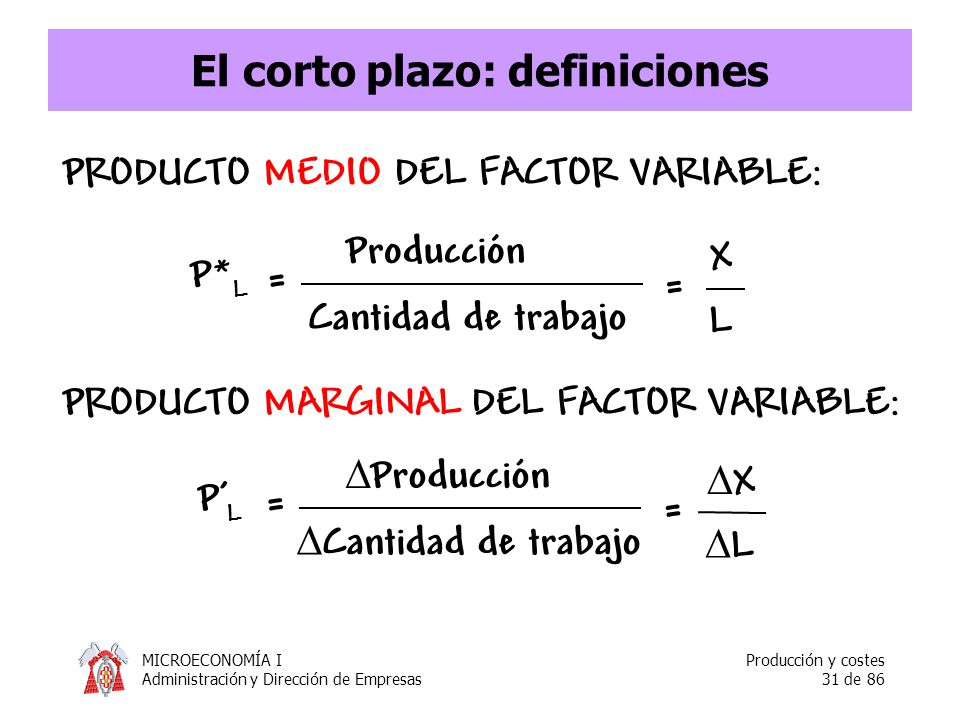 El corto plazo: definiciones

PRODUCTO MEDIO DEL FACTOR VARIABLE:

$P^*_L = \frac{\text{Producción}}{\text{Cantidad de trabajo}} = \frac{X}{L}$

PRODUCTO MARGINAL DEL FACTOR VARIABLE:

$P'_L = \frac{\Delta\text{Producción}}{\Delta\text{Cantidad de trabajo}} = \frac{\Delta X}{\Delta L}$

MICROECONOMÍA I
Administración y Dirección de Empresas

Producción y costes
31 de 86